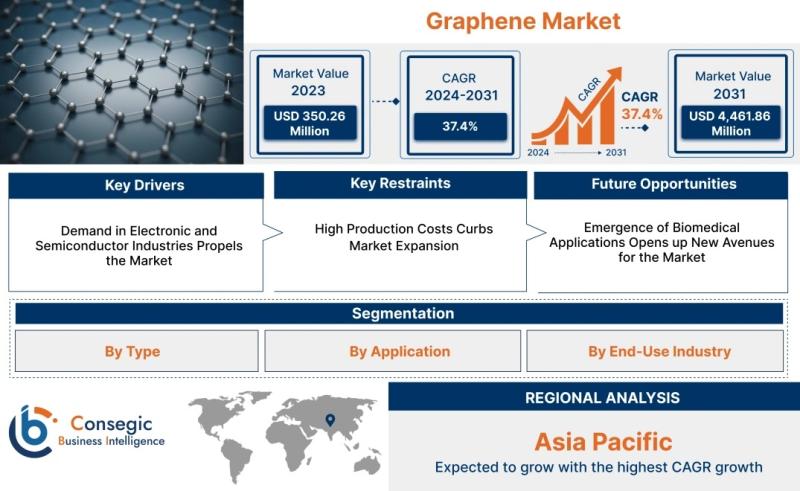 Graphene Market

Market Value
2023
USD 350.26 Million

CAGR
2024-2031
37.4%

CAGR
2024
2031
CAGR
37.4%

Market Value
2031
USD 4,461.86 Million

Key Drivers
Demand in Electronic and Semiconductor Industries Propels the Market

Key Restraints
High Production Costs Curbs Market Expansion

Future Opportunities
Emergence of Biomedical Applications Opens up New Avenues for the Market

Segmentation

By Type

By Application

By End-Use Industry

Consegic
Business Intelligence

REGIONAL ANALYSIS

Asia Pacific
Expected to grow with the highest CAGR growth